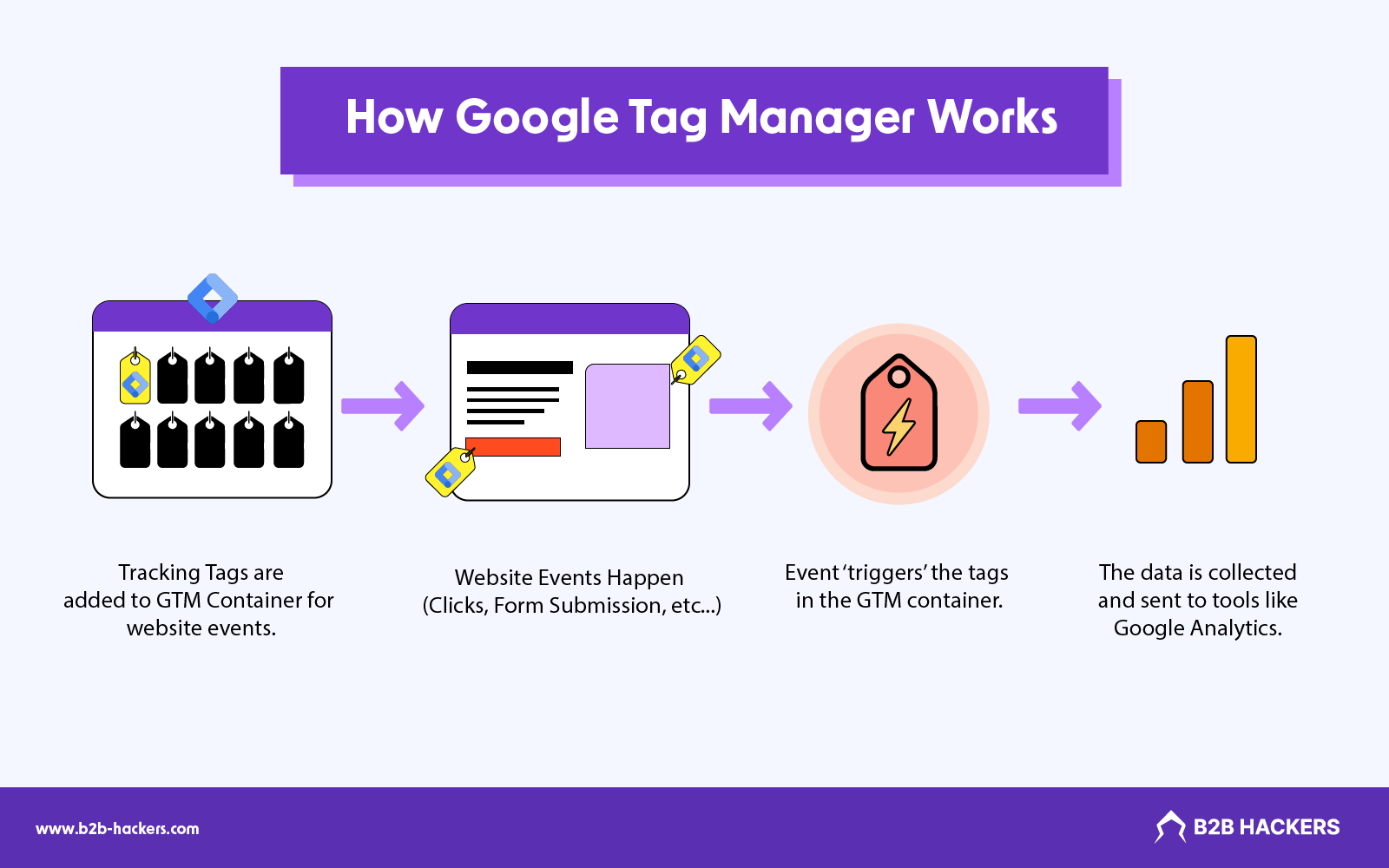 How Google Tag Manager Works

Tracking Tags are added to GTM Container for website events.

Website Events Happen (Clicks, Form Submission, etc...)

Event 'triggers' the tags in the GTM container.

The data is collected and sent to tools like Google Analytics.

www.b2b-hackers.com

B2B HACKERS